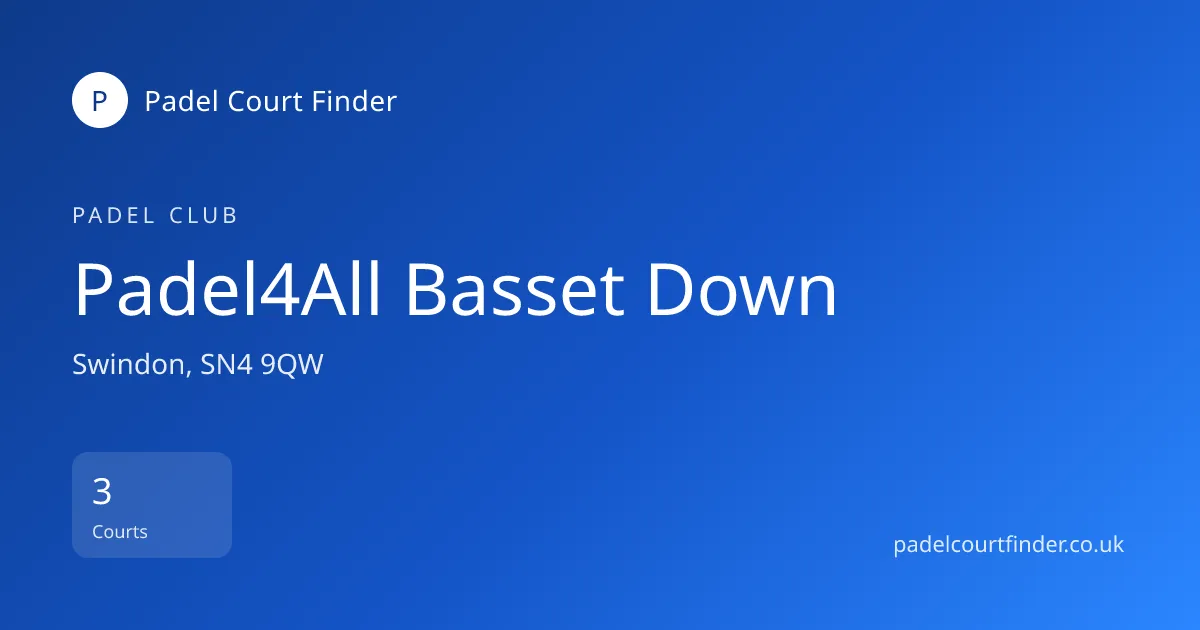 P Padel Court Finder

PADEL CLUB

Padel4All Basset Down

Swindon, SN4 9QW

3
Courts

padelcourtfinder.co.uk